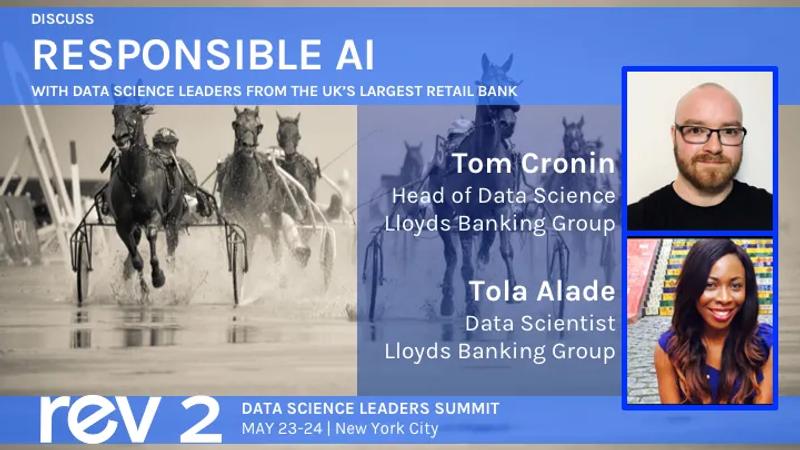 DISCUSS

RESPONSIBLE AI

WITH DATA SCIENCE LEADERS FROM THE UK'S LARGEST RETAIL BANK

Tom Cronin
Head of Data Science
Lloyds Banking Group

Tola Alade
Data Scientist
Lloyds Banking Group

rev 2

DATA SCIENCE LEADERS SUMMIT
MAY 23-24 | New York City